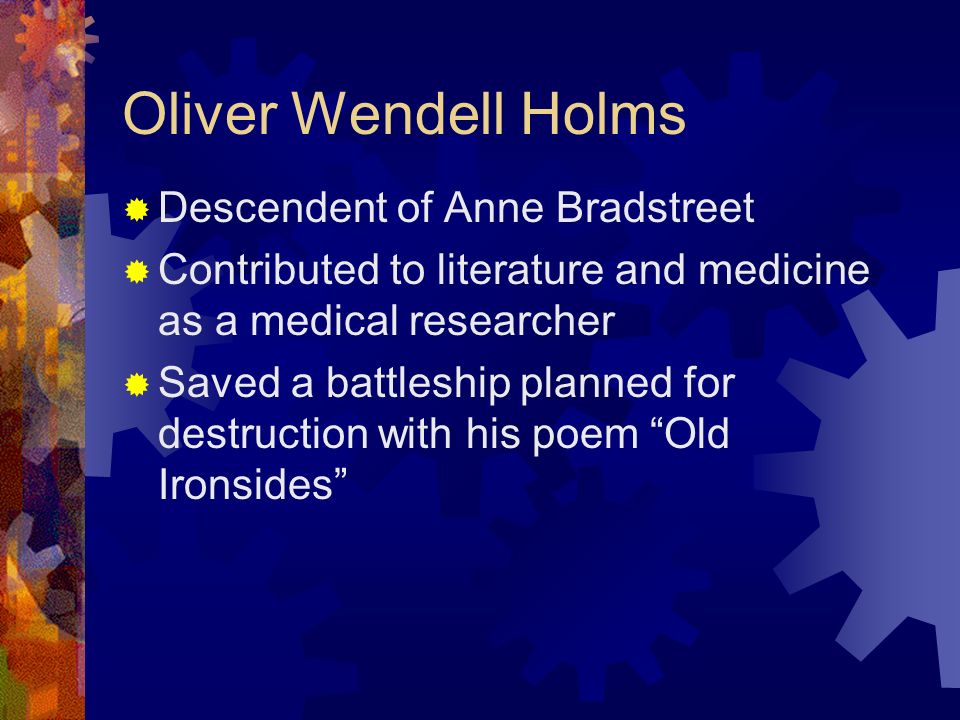 Oliver Wendell Holms

Descendent of Anne Bradstreet

Contributed to literature and medicine as a medical researcher

Saved a battleship planned for destruction with his poem “Old Ironsides”